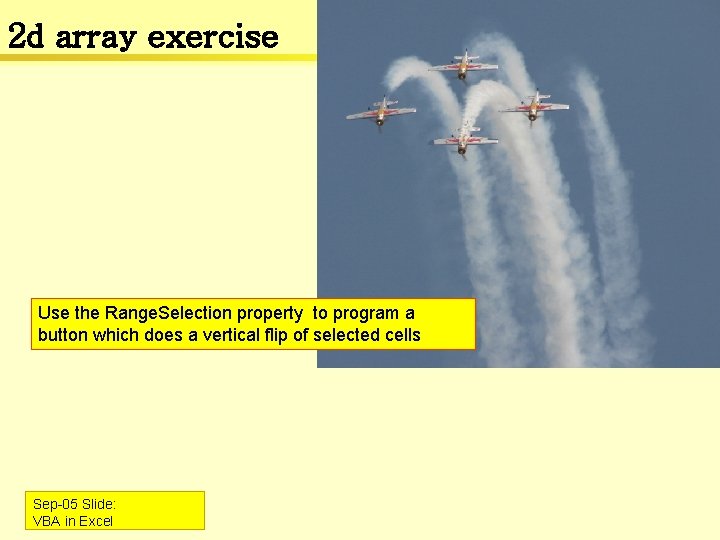 2d array exercise

Use the RangeSelection property to program a button which does a vertical flip of selected cells

Sep-05 Slide:
VBA in Excel